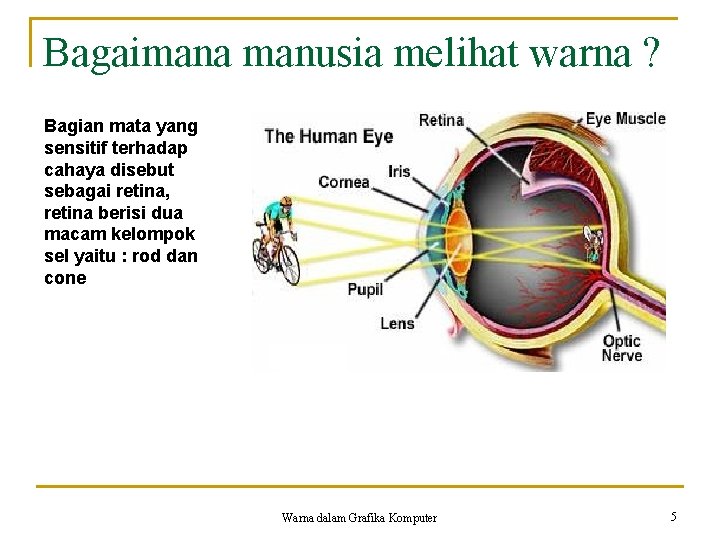 Bagaimana manusia melihat warna ?

Bagian mata yang sensitif terhadap cahaya disebut sebagai retina, retina berisi dua macam kelompok sel yaitu : rod dan cone

The Human Eye

Retina

Eye Muscle

Iris

Cornea

Pupil

Lens

Optic Nerve

Warna dalam Grafika Komputer

5